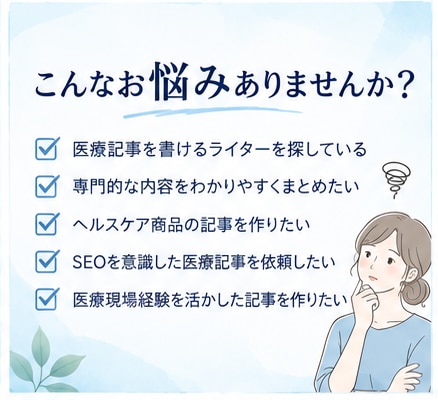 こんなお悩みありませんか？

医療記事を書けるライターを探している

専門的な内容をわかりやすくまとめたい

ヘルスケア商品の記事を作りたい

SEOを意識した医療記事を依頼したい

医療現場経験を活かした記事を作りたい